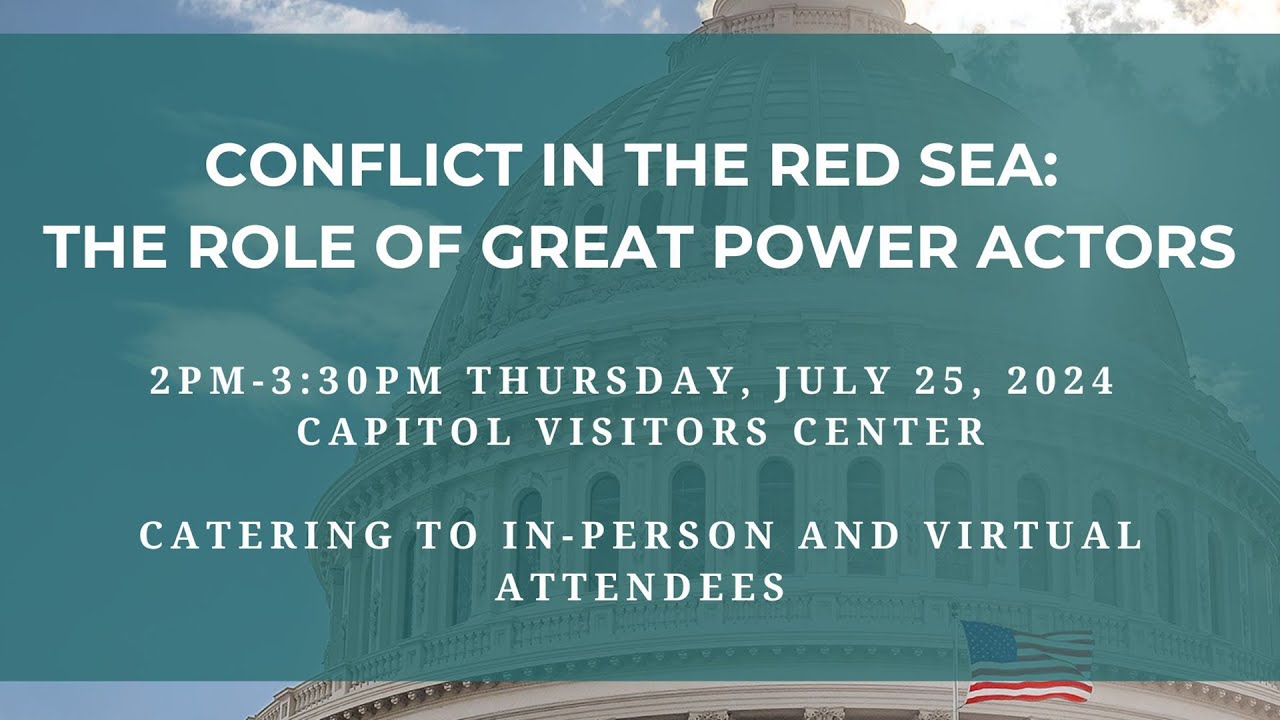 CONFLICT IN THE RED SEA:
THE ROLE OF GREAT POWER ACTORS

2PM-3:30PM THURSDAY, JULY 25, 2024
CAPITOL VISITORS CENTER

CATERING TO IN-PERSON AND VIRTUAL ATTENDEES